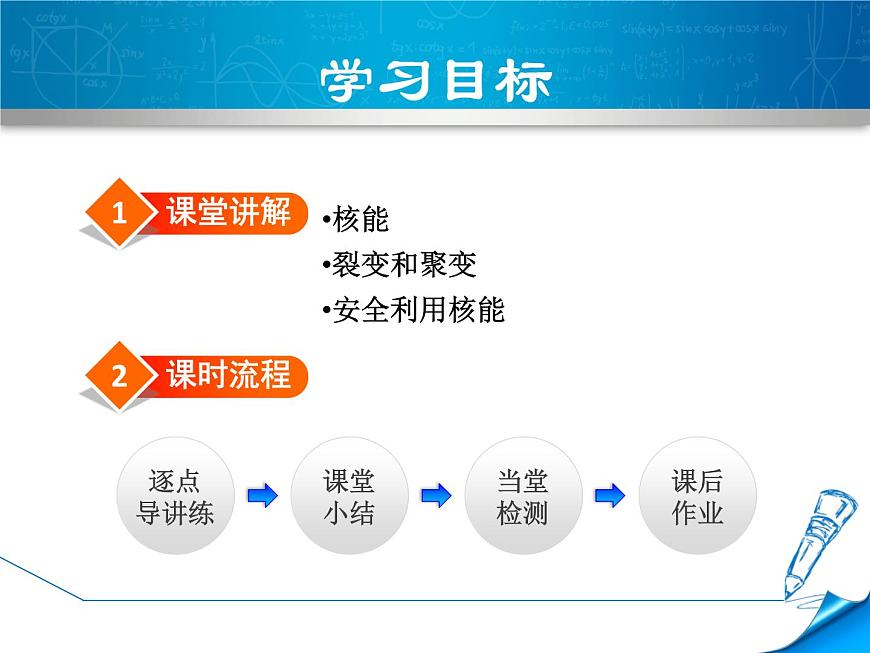 学习目标

1 课堂讲解

•核能
•裂变和聚变
•安全利用核能

2 课时流程

逐点导讲练

课堂小结

当堂检测

课后作业